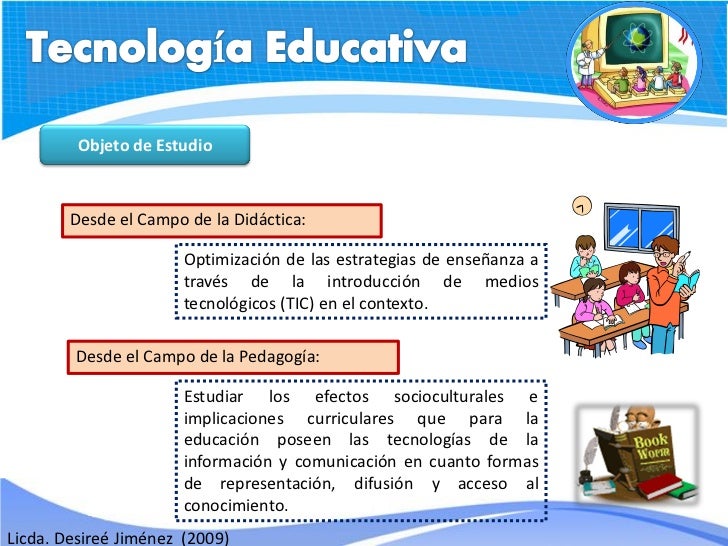 Tecnología Educativa

Objeto de Estudio

Desde el Campo de la Didáctica:

Optimización de las estrategias de enseñanza a través de la introducción de medios tecnológicos (TIC) en el contexto.

Desde el Campo de la Pedagogía:

Estudiar los efectos socioculturales e implicaciones curriculares que para la educación poseen las tecnologías de la información y comunicación en cuanto formas de representación, difusión y acceso al conocimiento.

Book Worm

Licda. Desireé Jiménez (2009)